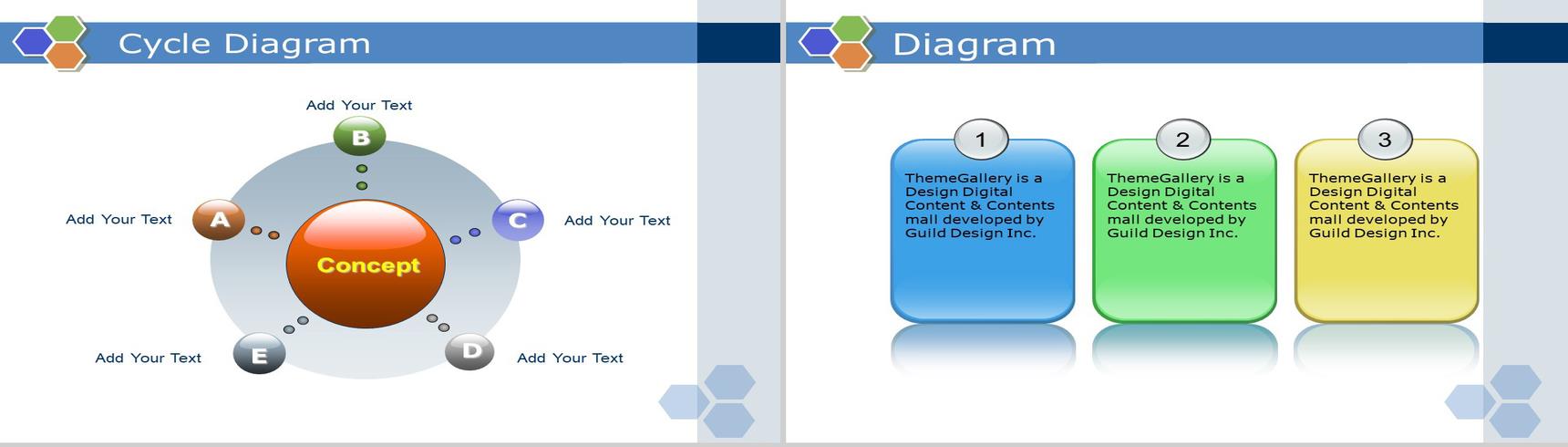 Cycle Diagram

Add Your Text

B

Add Your Text

A

C

Add Your Text

Concept

Add Your Text

E

D

Add Your Text

Diagram

1

ThemeGallery is a Design Digital Content & Contents mall developed by Guild Design Inc.

2

ThemeGallery is a Design Digital Content & Contents mall developed by Guild Design Inc.

3

ThemeGallery is a Design Digital Content & Contents mall developed by Guild Design Inc.